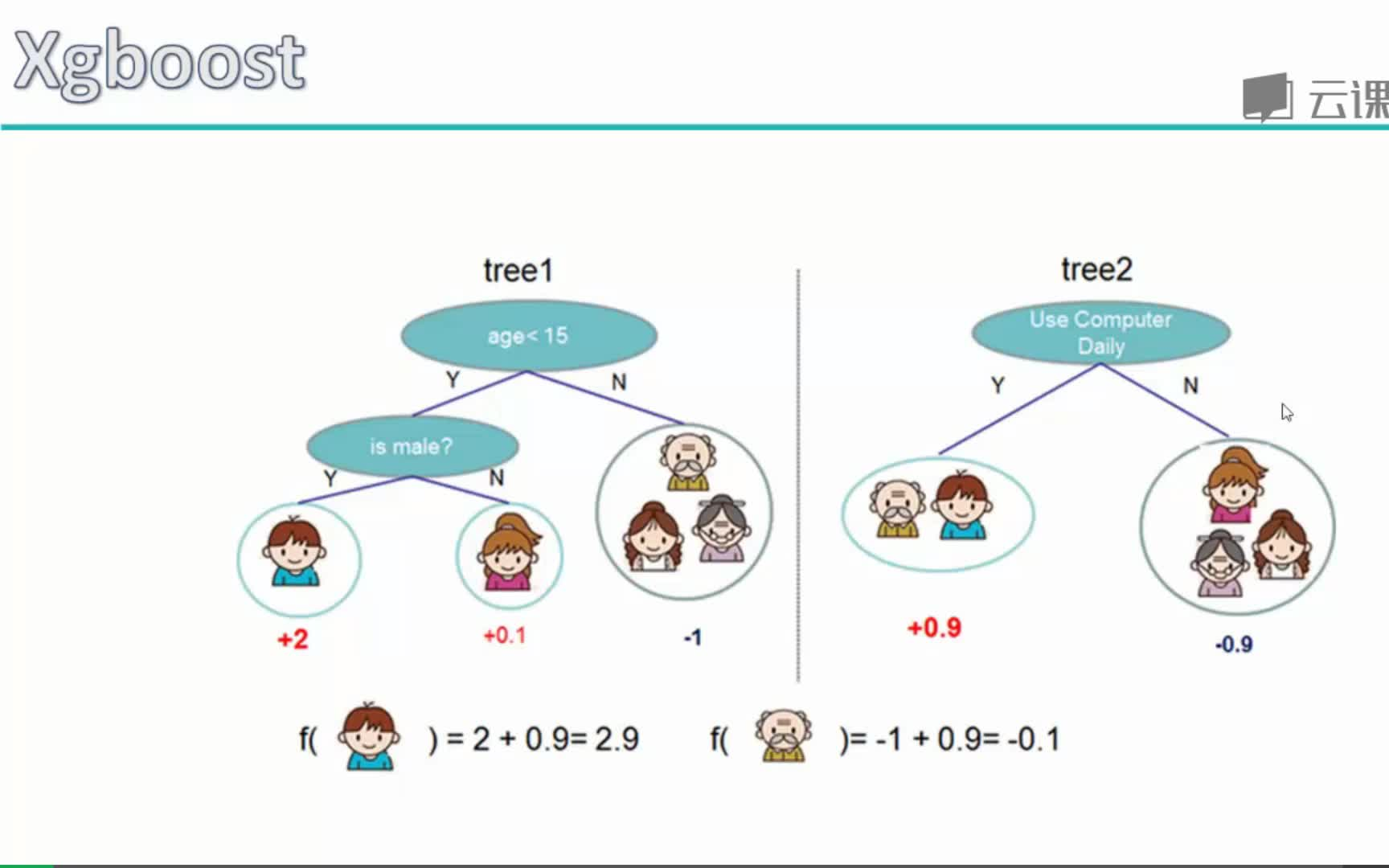 Xgboost

云课

tree1

age< 15

Y

N

is male?

Y

N

+2

+0.1

-1

tree2

Use Computer Daily

Y

N

+0.9

-0.9

f( ) = 2 + 0.9= 2.9

f( )= -1 + 0.9= -0.1